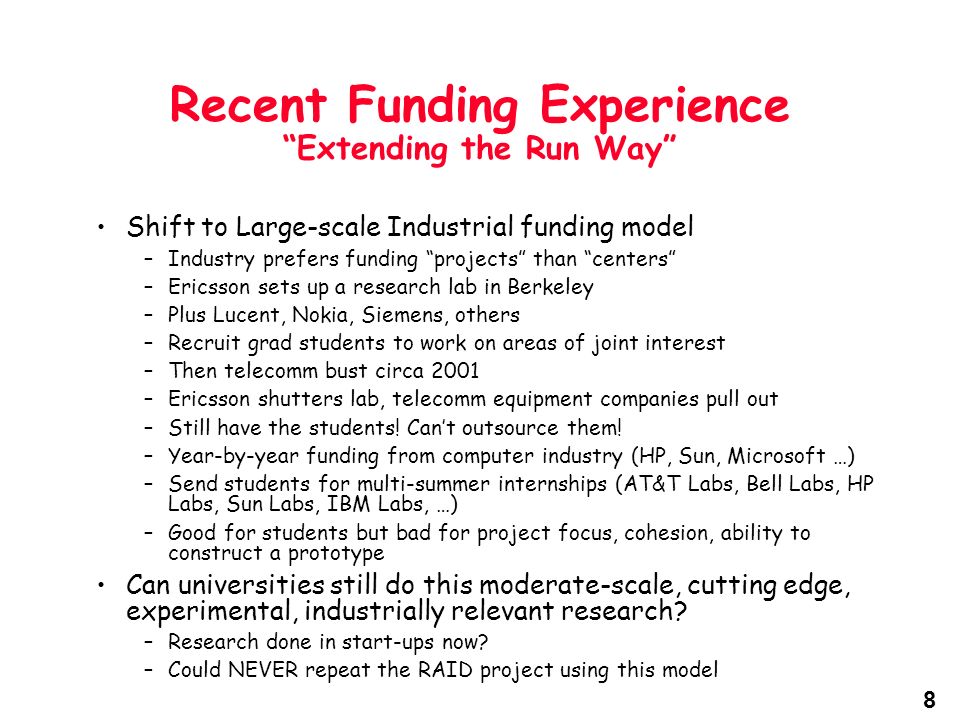 Recent Funding Experience
“Extending the Run Way”

• Shift to Large-scale Industrial funding model
– Industry prefers funding “projects” than “centers”
– Ericsson sets up a research lab in Berkeley
– Plus Lucent, Nokia, Siemens, others
– Recruit grad students to work on areas of joint interest
– Then telecomm bust circa 2001
– Ericsson shutters lab, telecomm equipment companies pull out
– Still have the students! Can’t outsource them!
– Year-by-year funding from computer industry (HP, Sun, Microsoft …)
– Send students for multi-summer internships (AT&T Labs, Bell Labs, HP Labs, Sun Labs, IBM Labs, …)
– Good for students but bad for project focus, cohesion, ability to construct a prototype
• Can universities still do this moderate-scale, cutting edge, experimental, industrially relevant research?
– Research done in start-ups now?
– Could NEVER repeat the RAID project using this model

8